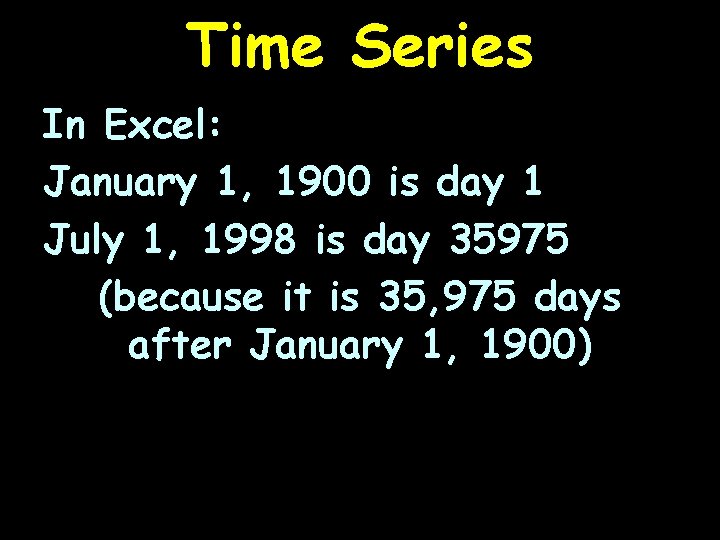 Time Series

In Excel:

January 1, 1900 is day 1

July 1, 1998 is day 35975

(because it is 35,975 days after January 1, 1900)